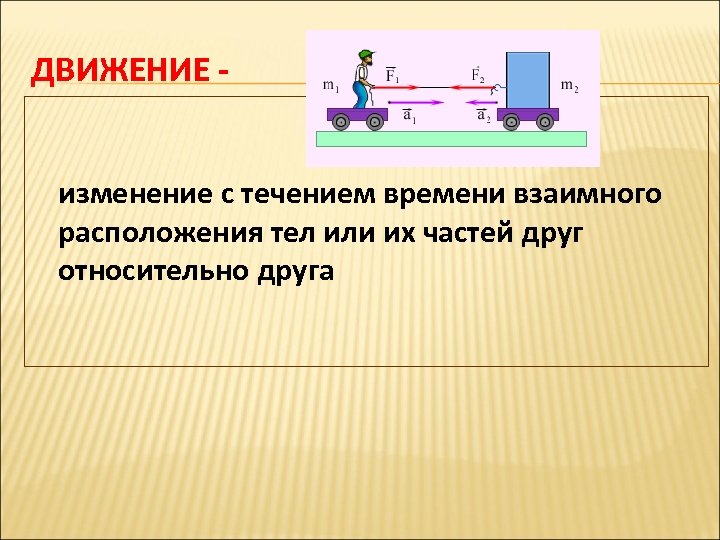 ДВИЖЕНИЕ -

$m_1$ $\vec{F}_1$ $\vec{F}_2$ $m_2$ $\vec{a}_1$ $\vec{a}_2$

изменение с течением времени взаимного расположения тел или их частей друг относительно друга